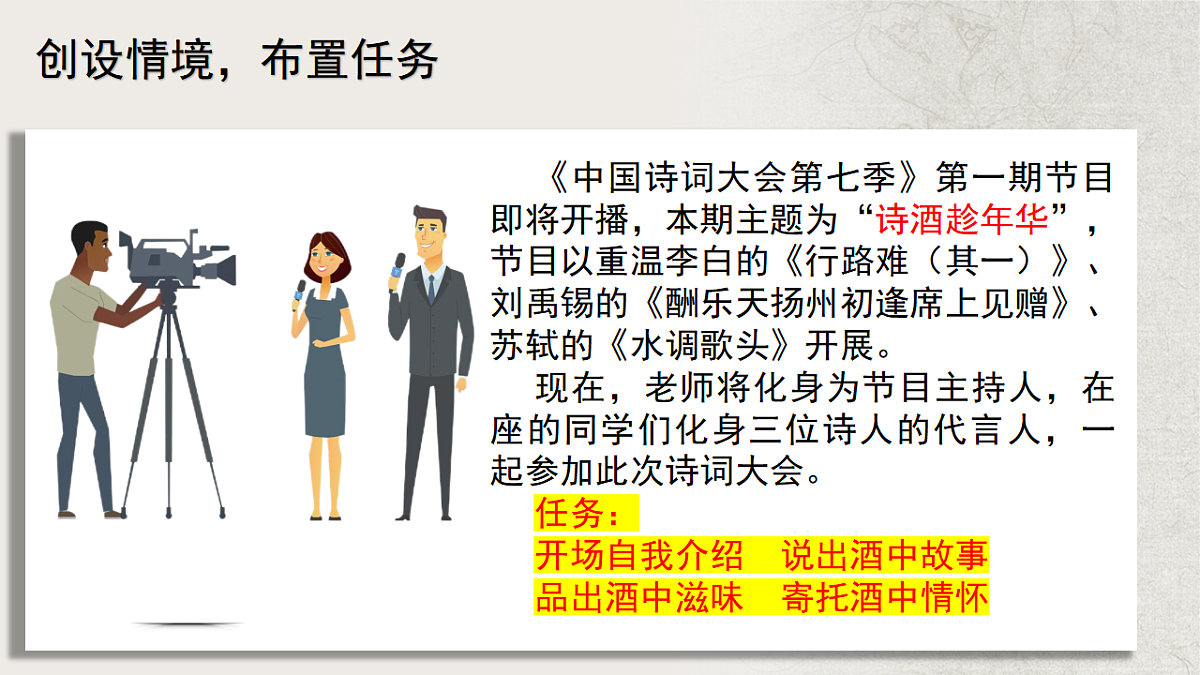 创设情境，布置任务

《中国诗词大会第七季》第一期节目即将开播，本期主题为“诗酒趁年华”，节目以重温李白的《行路难（其一）》、刘禹锡的《酬乐天扬州初逢席上见赠》、苏轼的《水调歌头》开展。

现在，老师将化身为节目主持人，在座的同学们化身三位诗人的代言人，一起参加此次诗词大会。

任务：
开场自我介绍　说出酒中故事
品出酒中滋味　寄托酒中情怀